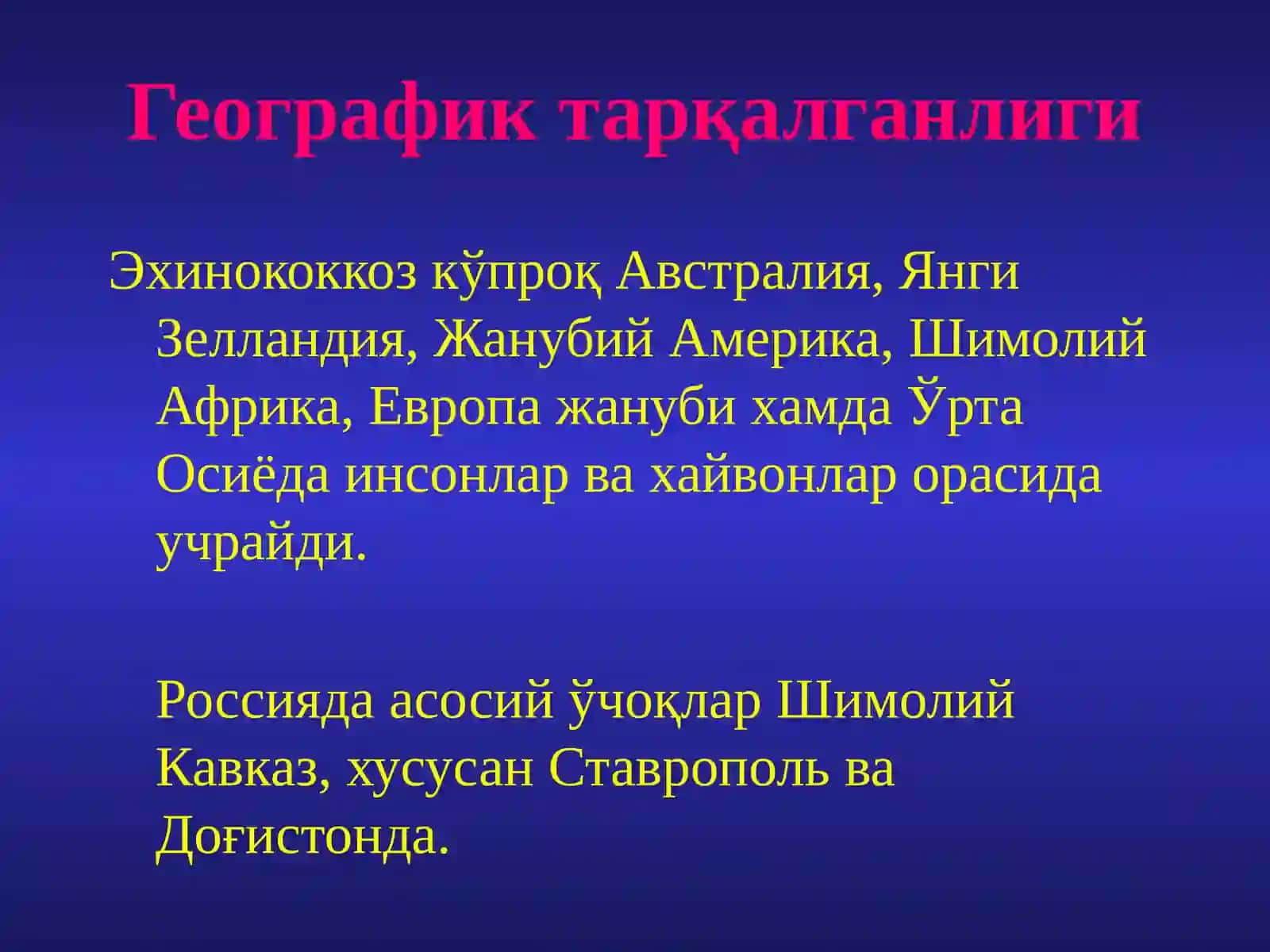 Географик тарқалганлиги

Эхинококкоз кўпроқ Австралия, Янги Зелландия, Жанубий Америка, Шимолий Африка, Европа жануби хамда Ўрта Осиёда инсонлар ва хайвонлар орасида учрайди.

Россияда асосий ўчоқлар Шимолий Кавказ, хусусан Ставрополь ва Доғистонда.